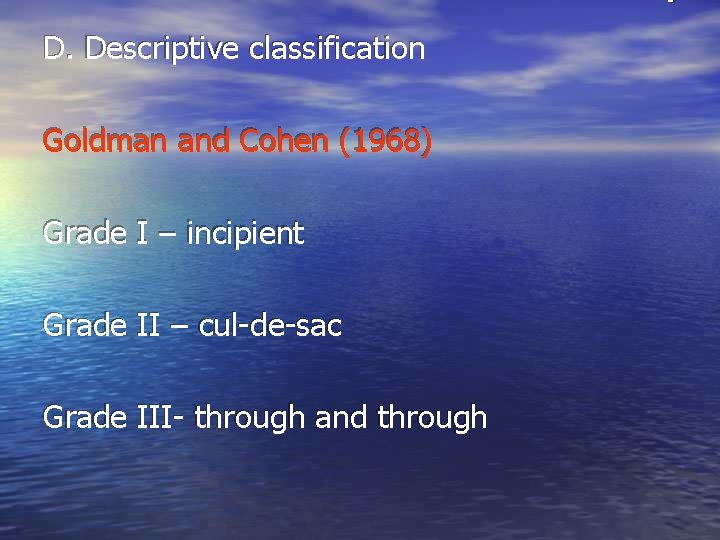 D. Descriptive classification

Goldman and Cohen (1968)

Grade I – incipient

Grade II – cul-de-sac

Grade III- through and through